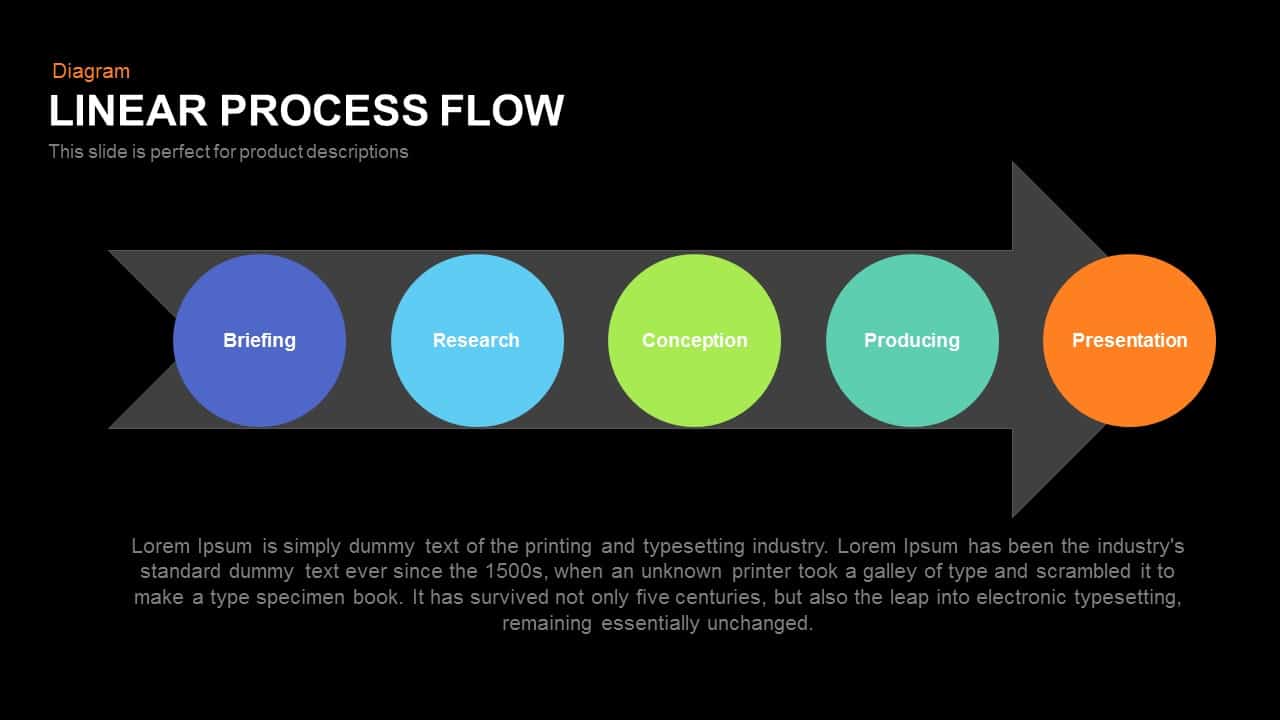 Diagram

LINEAR PROCESS FLOW

This slide is perfect for product descriptions

Briefing

Research

Conception

Producing

Presentation

Lorem Ipsum is simply dummy text of the printing and typesetting industry. Lorem Ipsum has been the industry's standard dummy text ever since the 1500s, when an unknown printer took a galley of type and scrambled it to make a type specimen book. It has survived not only five centuries, but also the leap into electronic typesetting, remaining essentially unchanged.